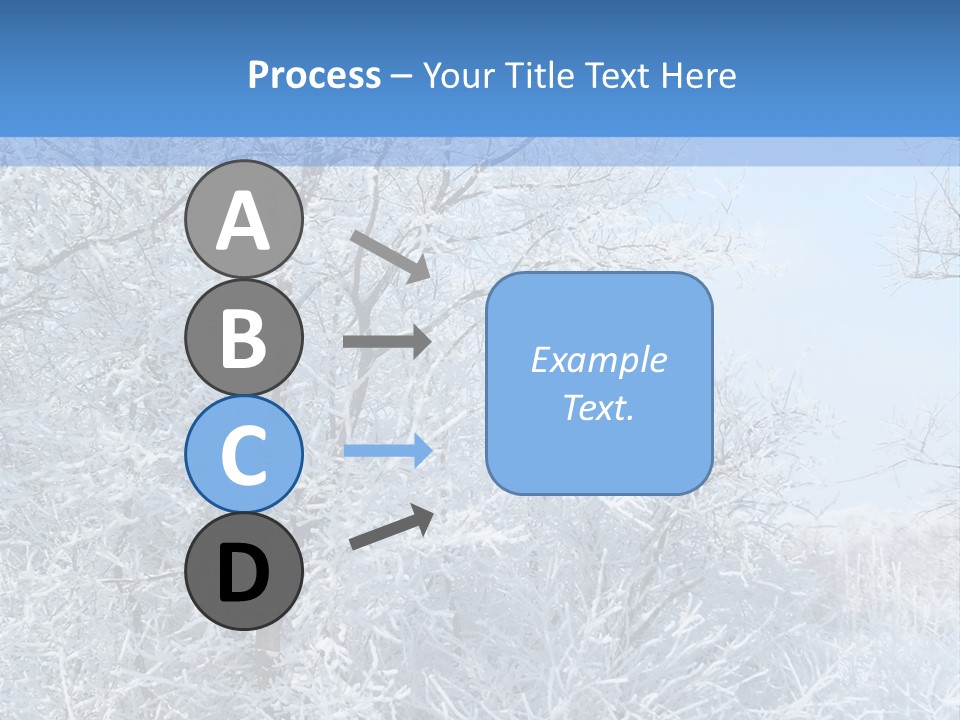 Process – Your Title Text Here

A

B

C

D

Example Text.